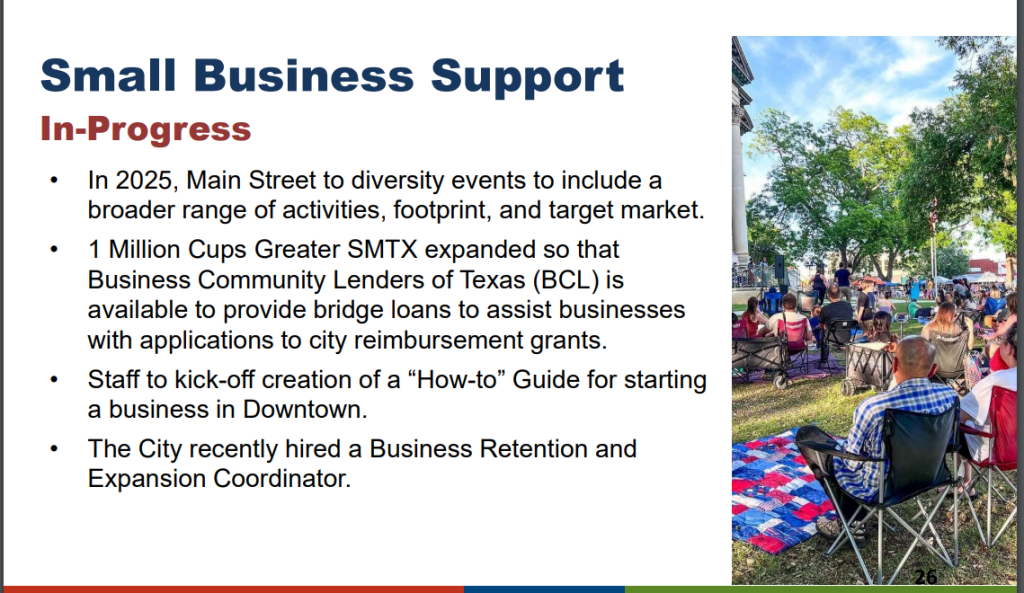 Small Business Support
In-Progress

• In 2025, Main Street to diversity events to include a broader range of activities, footprint, and target market.

• 1 Million Cups Greater SMTX expanded so that Business Community Lenders of Texas (BCL) is available to provide bridge loans to assist businesses with applications to city reimbursement grants.

• Staff to kick-off creation of a "How-to" Guide for starting a business in Downtown.

• The City recently hired a Business Retention and Expansion Coordinator.

26